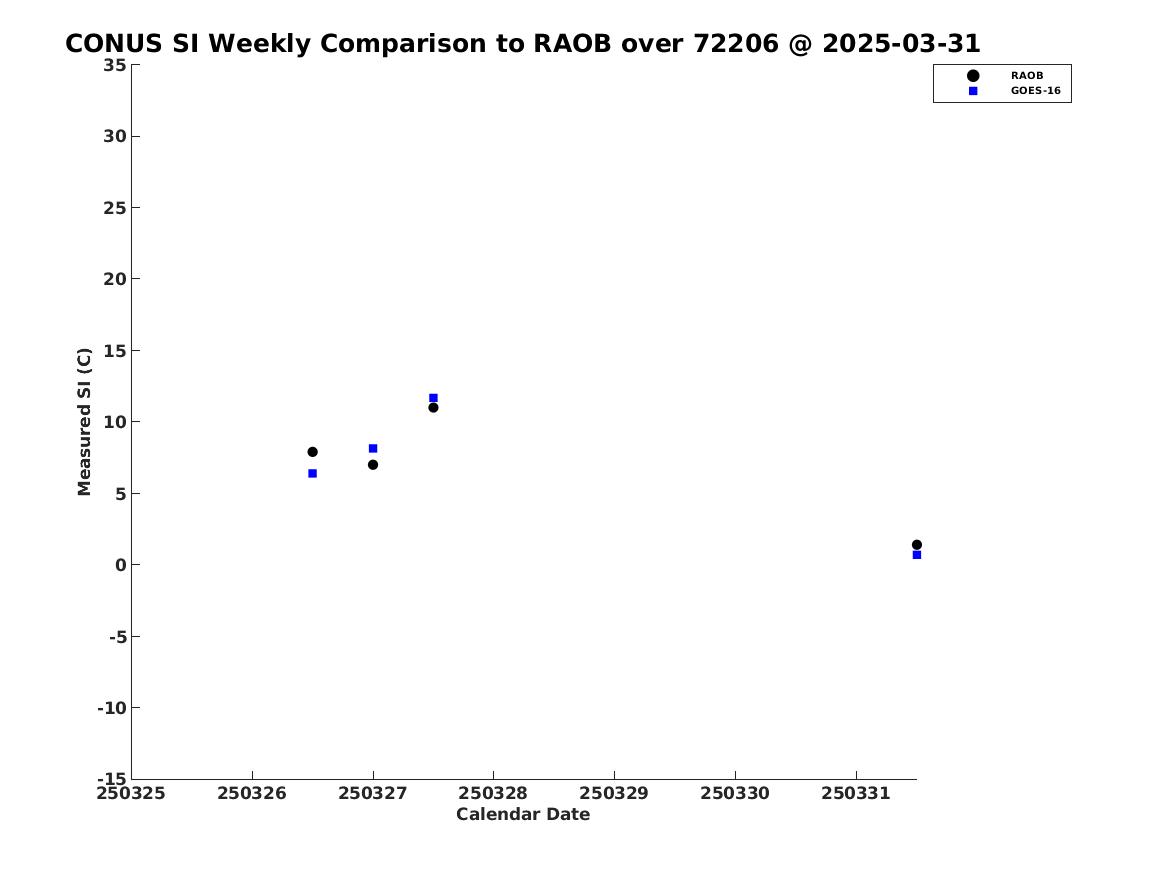 CONUS SI Weekly Comparison to RAOB over 72206 @ 2025-03-31

RAOB
GOES-16

Measured SI (C)

35
30
25
20
15
10
5
0
-5
-10
-15

250325 250326 250327 250328 250329 250330 250331

Calendar Date